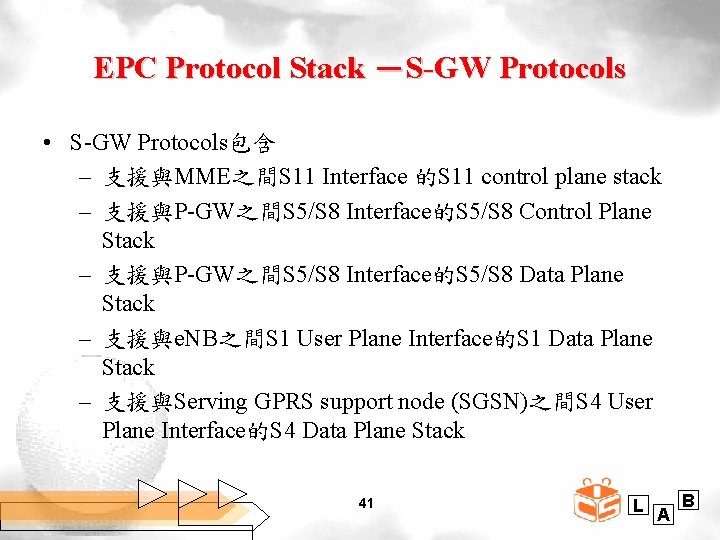 EPC Protocol Stack －S-GW Protocols

• S-GW Protocols包含
 – 支援與MME之間S11 Interface 的S11 control plane stack
 – 支援與P-GW之間S5/S8 Interface的S5/S8 Control Plane Stack
 – 支援與P-GW之間S5/S8 Interface的S5/S8 Data Plane Stack
 – 支援與eNB之間S1 User Plane Interface的S1 Data Plane Stack
 – 支援與Serving GPRS support node (SGSN)之間S4 User Plane Interface的S4 Data Plane Stack

41

L A B